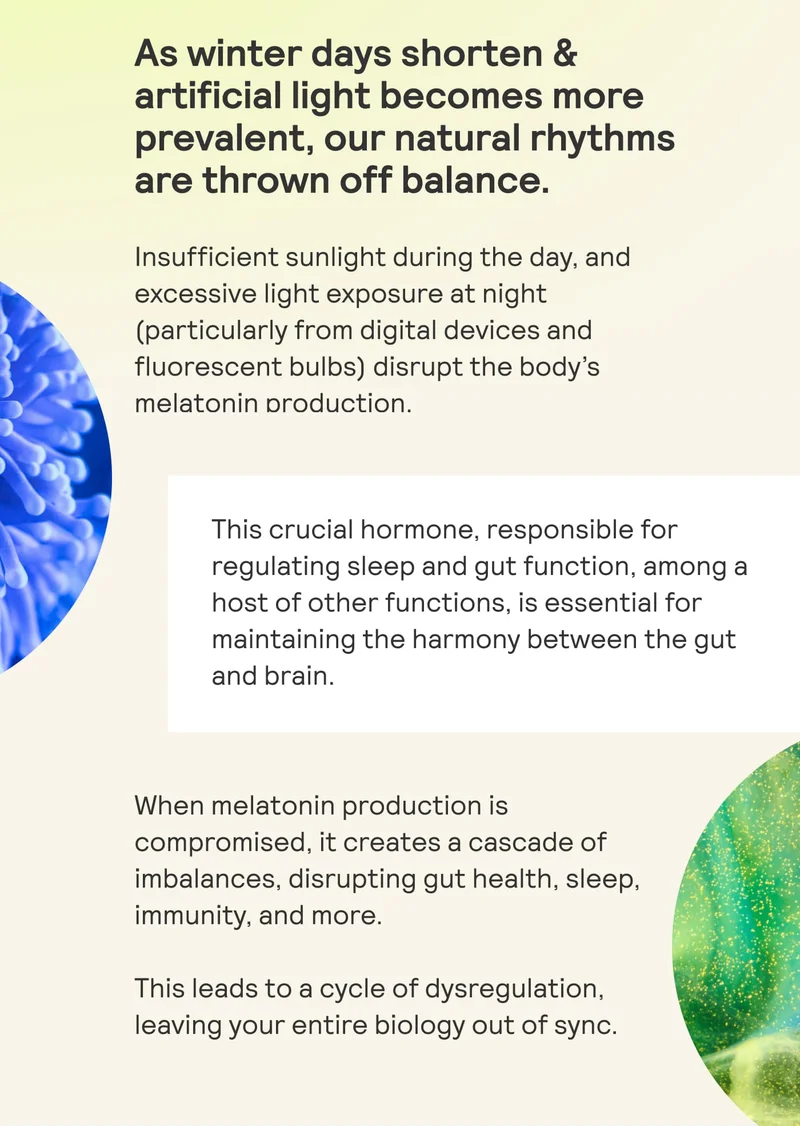 As winter days shorten & artificial light becomes more prevalent, our natural rhythms are thrown off balance.

Insufficient sunlight during the day, and excessive light exposure at night (particularly from digital devices and fluorescent bulbs) disrupt the body's melatonin production.

This crucial hormone, responsible for regulating sleep and gut function, among a host of other functions, is essential for maintaining the harmony between the gut and brain.

When melatonin production is compromised, it creates a cascade of imbalances, disrupting gut health, sleep, immunity, and more.

This leads to a cycle of dysregulation, leaving your entire biology out of sync.